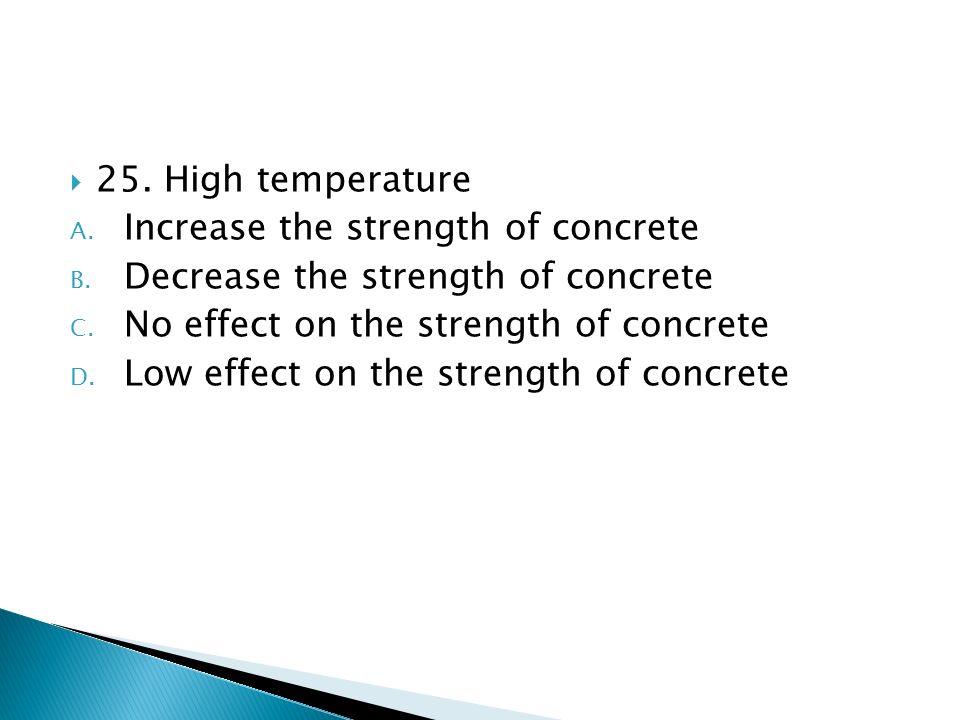 25. High temperature

A. Increase the strength of concrete
B. Decrease the strength of concrete
C. No effect on the strength of concrete
D. Low effect on the strength of concrete